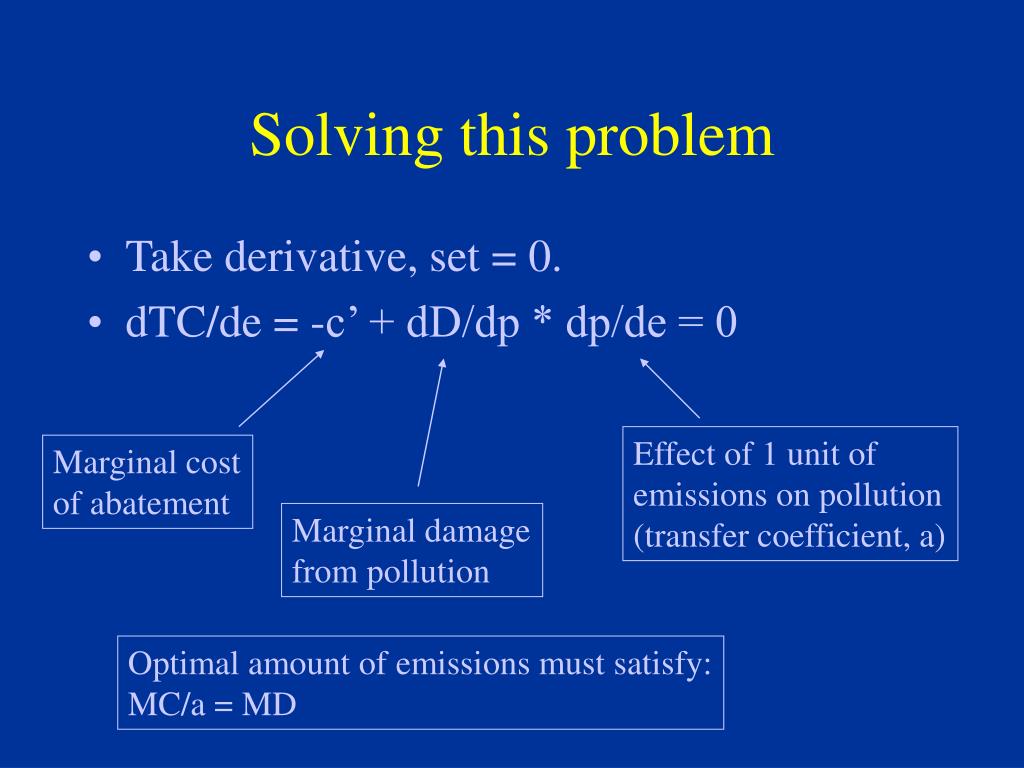 Solving this problem

• Take derivative, set = 0.
• dTC/de = -c’ + dD/dp * dp/de = 0

Marginal cost of abatement

Marginal damage from pollution

Effect of 1 unit of emissions on pollution (transfer coefficient, a)

Optimal amount of emissions must satisfy: MC/a = MD